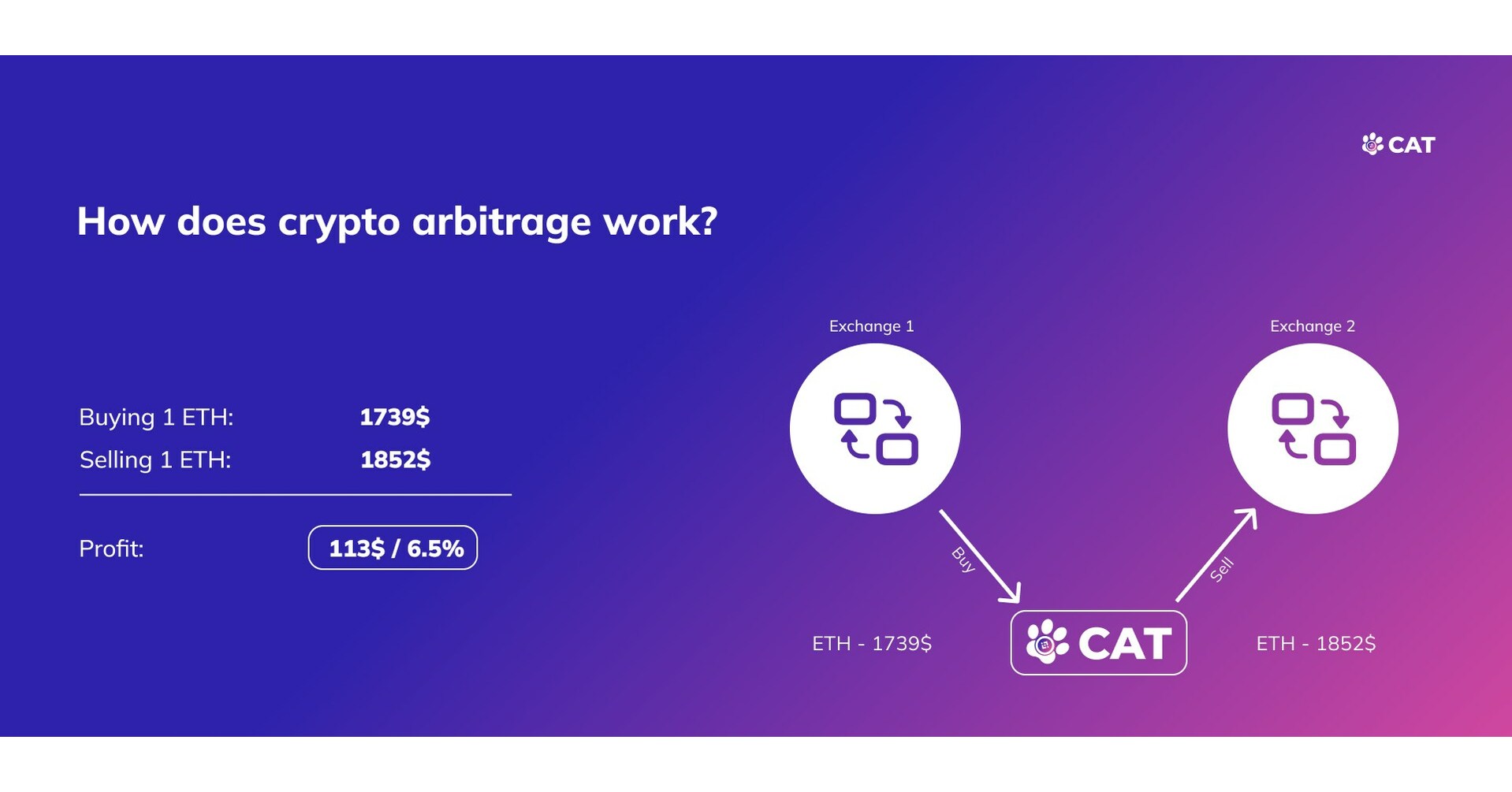 CAT

How does crypto arbitrage work?

Buying 1 ETH: 1739$
Selling 1 ETH: 1852$

Profit: 113$ / 6.5%

Exchange 1

Exchange 2

Buy

Sell

ETH - 1739$

CAT

ETH - 1852$